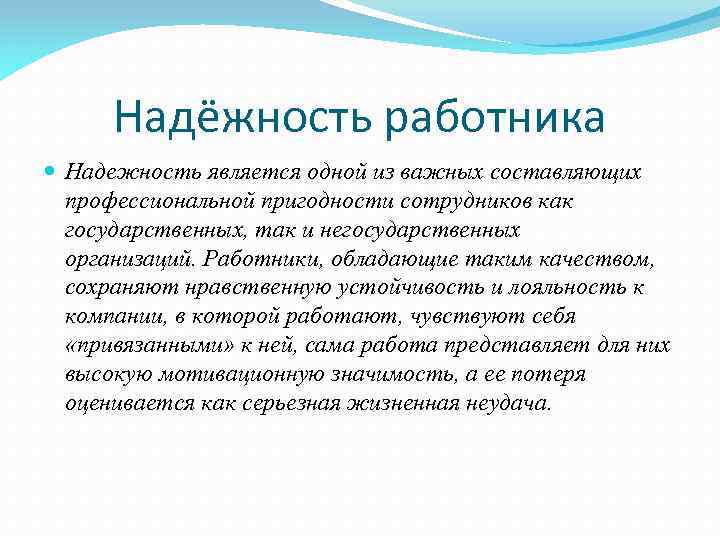 Надёжность работника

Надежность является одной из важных составляющих профессиональной пригодности сотрудников как государственных, так и негосударственных организаций. Работники, обладающие таким качеством, сохраняют нравственную устойчивость и лояльность к компании, в которой работают, чувствуют себя «привязанными» к ней, сама работа представляет для них высокую мотивационную значимость, а ее потеря оценивается как серьезная жизненная неудача.